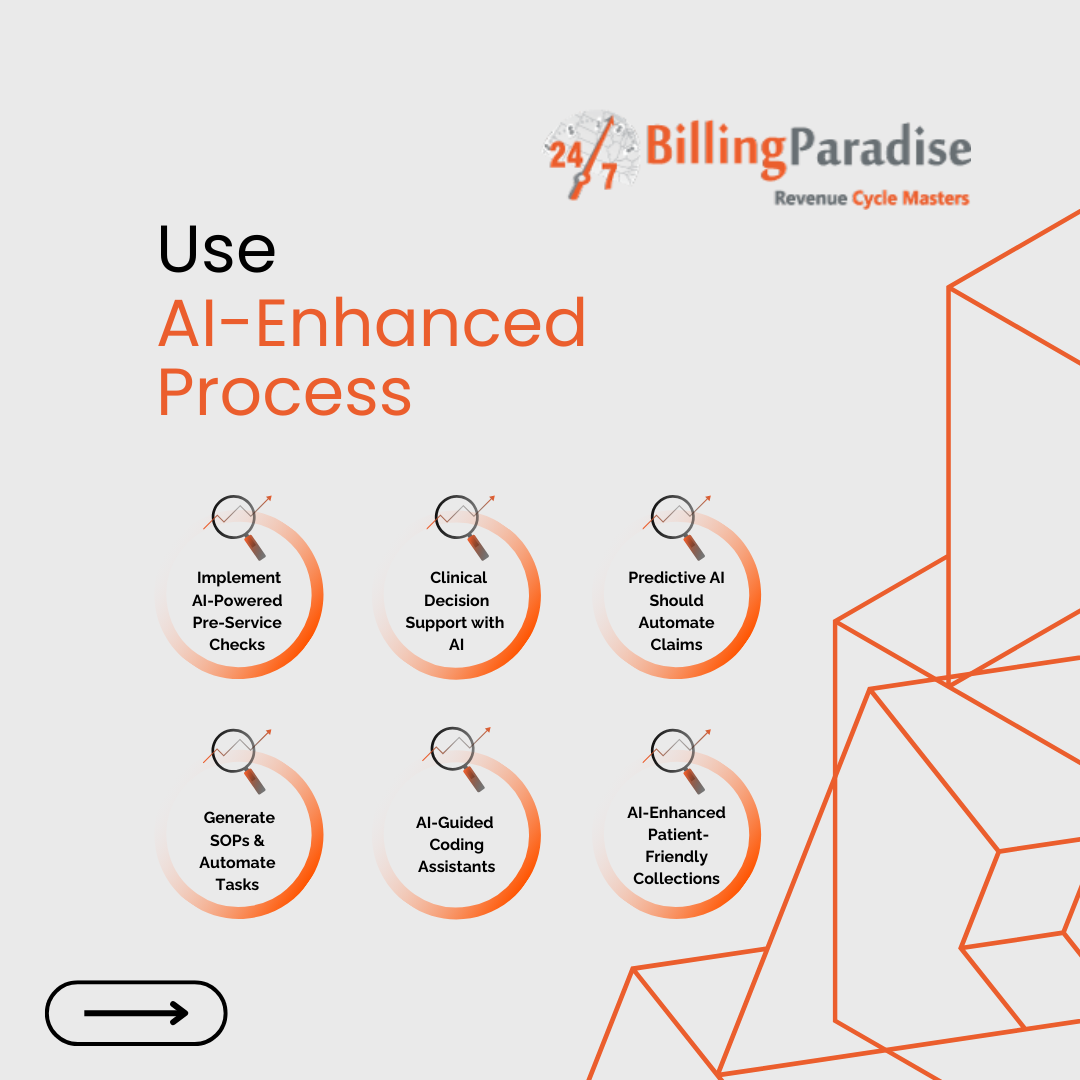 24/7 BillingParadise
Revenue Cycle Masters

Use
AI-Enhanced
Process

Implement AI-Powered Pre-Service Checks

Clinical Decision Support with AI

Predictive AI Should Automate Claims

Generate SOPs & Automate Tasks

AI-Guided Coding Assistants

AI-Enhanced Patient-Friendly Collections